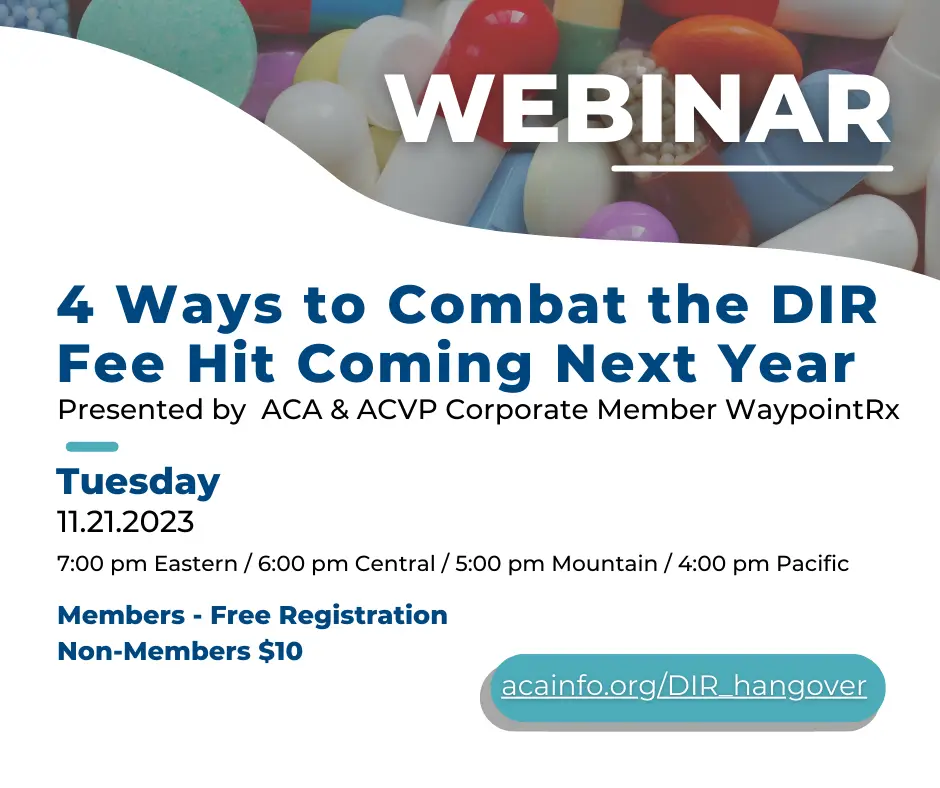 WEBINAR

4 Ways to Combat the DIR Fee Hit Coming Next Year

Presented by ACA & ACVP Corporate Member WaypointRx

Tuesday
11.21.2023
7:00 pm Eastern / 6:00 pm Central / 5:00 pm Mountain / 4:00 pm Pacific

Members - Free Registration
Non-Members $10

acainfo.org/DIR_hangover